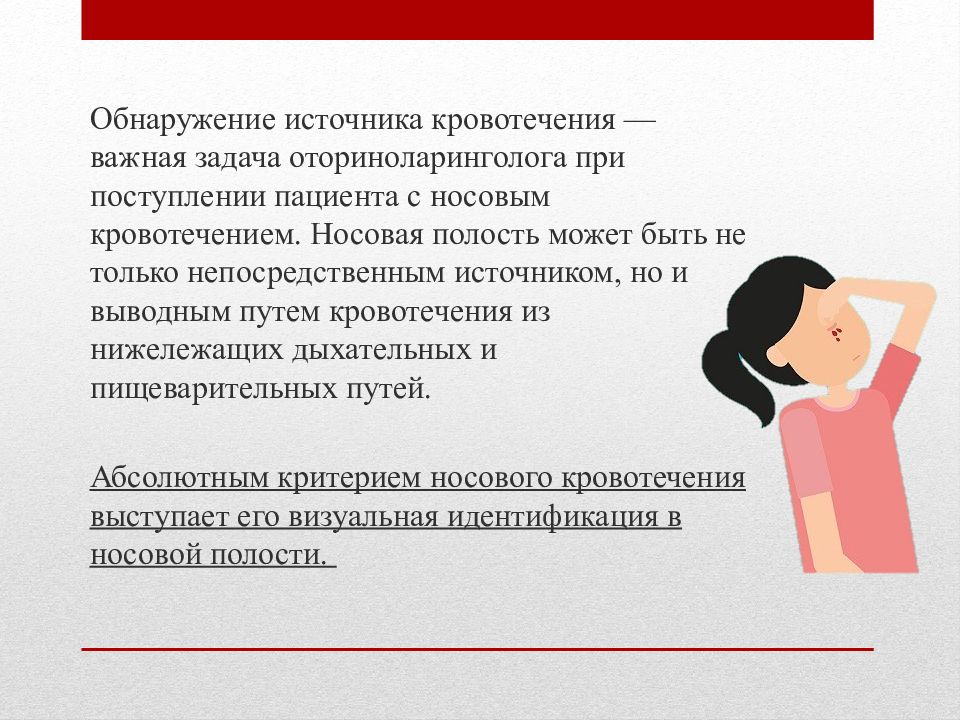 Обнаружение источника кровотечения — важная задача оториноларинголога при поступлении пациента с носовым кровотечением. Носовая полость может быть не только непосредственным источником, но и выводным путем кровотечения из нижележащих дыхательных и пищеварительных путей.

Абсолютным критерием носового кровотечения выступает его визуальная идентификация в носовой полости.